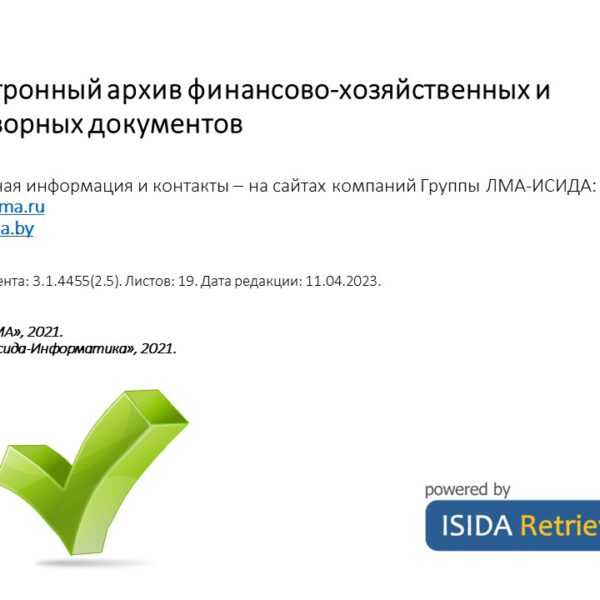 тронный архив финансово-хозяйственных и ворных документов

ная информация и контакты – на сайтах компаний Группы ЛМА-ИСИДА:
ma.ru
a.by

ента: 3.1.4455(2.5). Листов: 19. Дата редакции: 11.04.2023.

МА», 2021.
сида-Информатика», 2021.

powered by
ISIDA Retrie